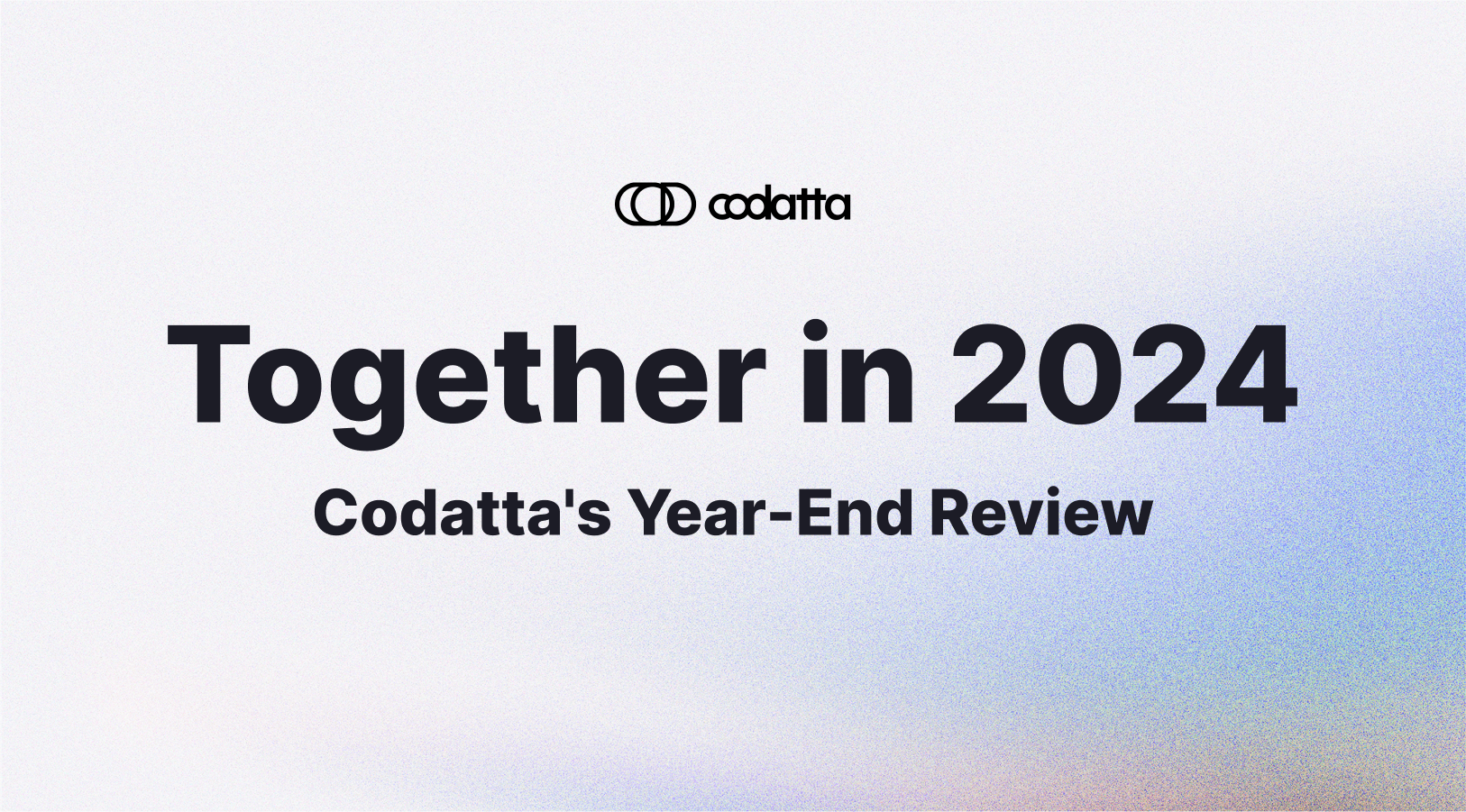 codatta

Together in 2024

Codatta's Year-End Review